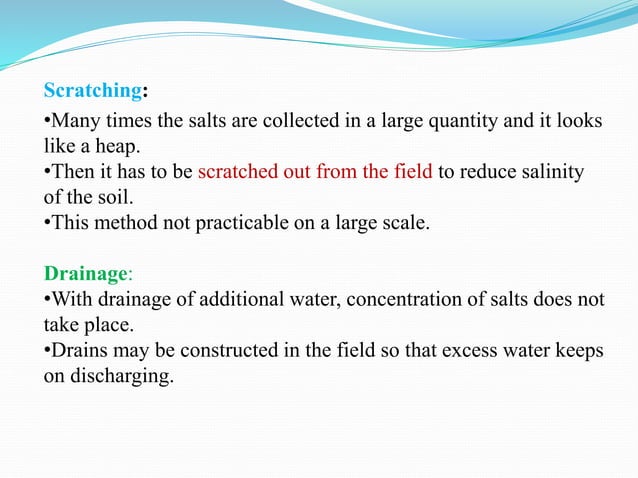 Scratching:

•Many times the salts are collected in a large quantity and it looks like a heap.
•Then it has to be scratched out from the field to reduce salinity of the soil.
•This method not practicable on a large scale.

Drainage:

•With drainage of additional water, concentration of salts does not take place.
•Drains may be constructed in the field so that excess water keeps on discharging.